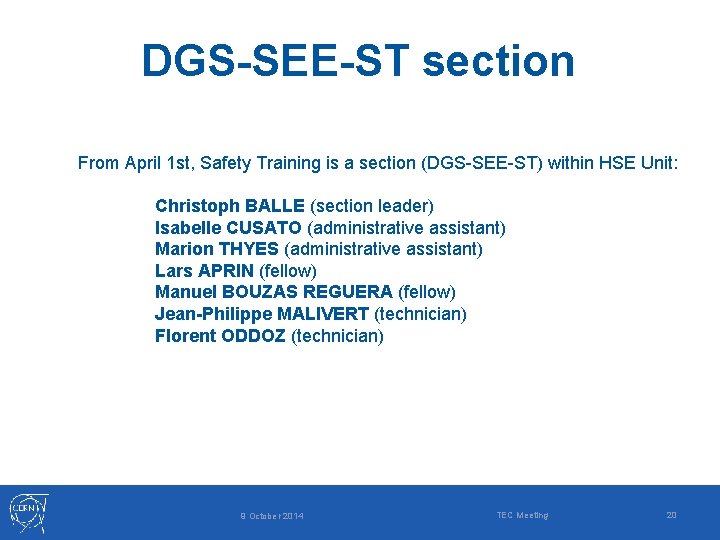 DGS-SEE-ST section

From April 1st, Safety Training is a section (DGS-SEE-ST) within HSE Unit:

Christoph BALLE (section leader)
Isabelle CUSATO (administrative assistant)
Marion THYES (administrative assistant)
Lars APRIN (fellow)
Manuel BOUZAS REGUERA (fellow)
Jean-Philippe MALIVERT (technician)
Florent ODDOZ (technician)

CERN

9 October 2014

TEC Meeting

20